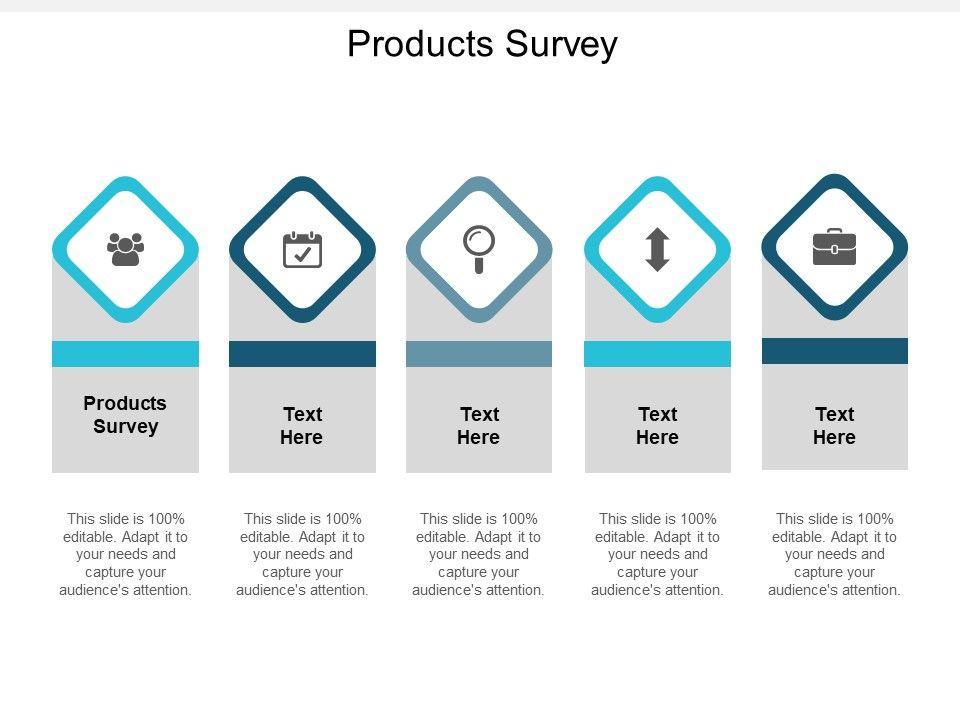 Products Survey

Products Survey

This slide is 100% editable. Adapt it to your needs and capture your audience's attention.

Text Here

This slide is 100% editable. Adapt it to your needs and capture your audience's attention.

Text Here

This slide is 100% editable. Adapt it to your needs and capture your audience's attention.

Text Here

This slide is 100% editable. Adapt it to your needs and capture your audience's attention.

Text Here

This slide is 100% editable. Adapt it to your needs and capture your audience's attention.